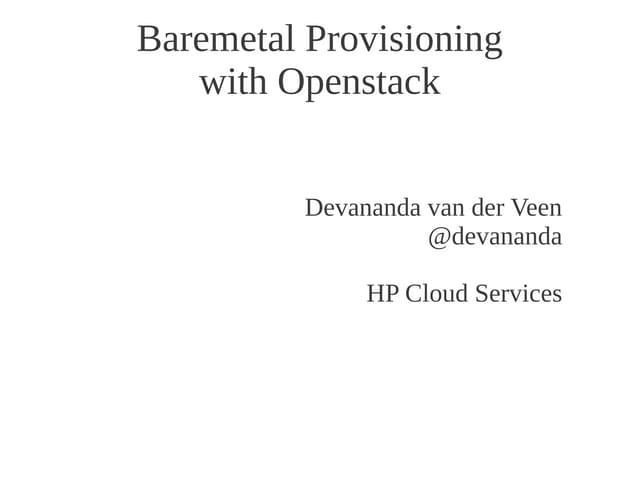 Baremetal Provisioning with Openstack

Devananda van der Veen
@devananda

HP Cloud Services